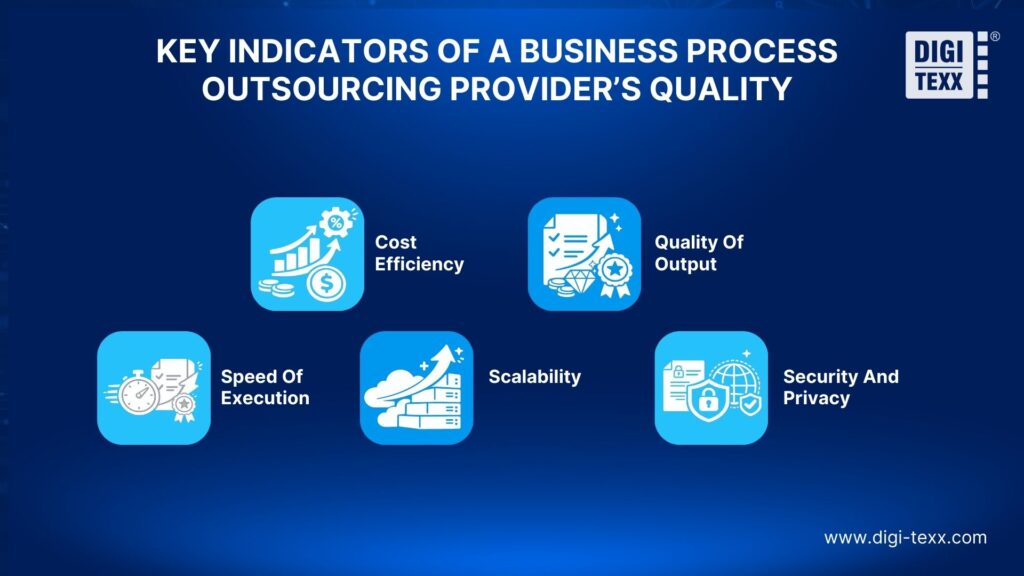 KEY INDICATORS OF A BUSINESS PROCESS OUTSOURCING PROVIDER'S QUALITY

DIGI TEXX ®

Cost Efficiency

Quality Of Output

Speed Of Execution

Scalability

Security And Privacy

www.digi-texx.com